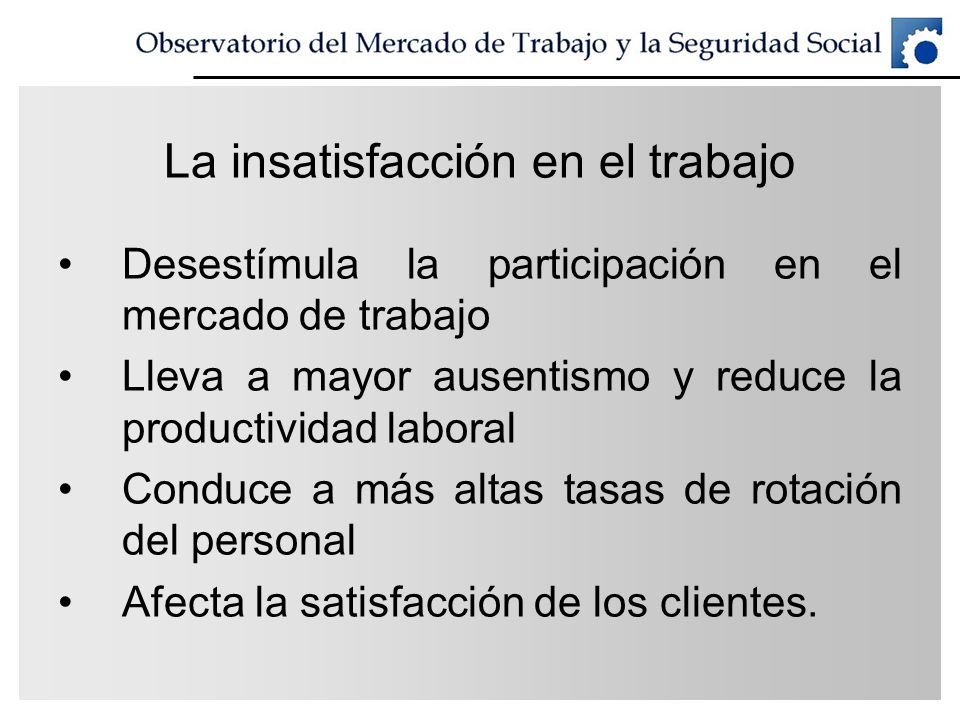 Observatorio del Mercado de Trabajo y la Seguridad Social

La insatisfacción en el trabajo

• Desestímula la participación en el mercado de trabajo
• Lleva a mayor ausentismo y reduce la productividad laboral
• Conduce a más altas tasas de rotación del personal
• Afecta la satisfacción de los clientes.